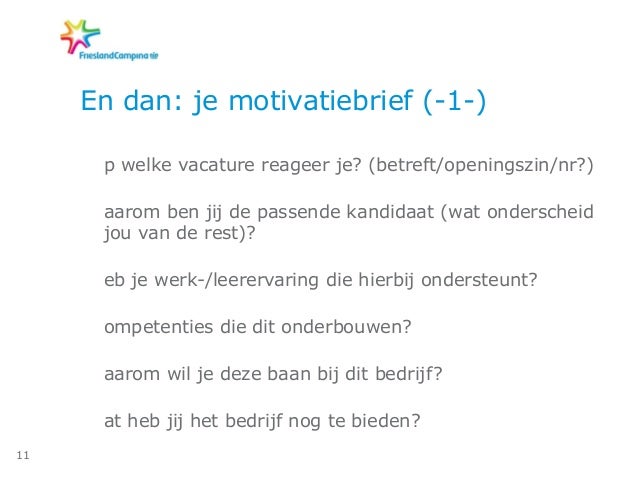 FrieslandCampina

En dan: je motivatiebrief (-1-)

p welke vacature reageer je? (betreft/openingszin/nr?)

aarom ben jij de passende kandidaat (wat onderscheid jou van de rest)?

eb je werk-/leerervaring die hierbij ondersteunt?

ompetenties die dit onderbouwen?

aarom wil je deze baan bij dit bedrijf?

at heb jij het bedrijf nog te bieden?

11